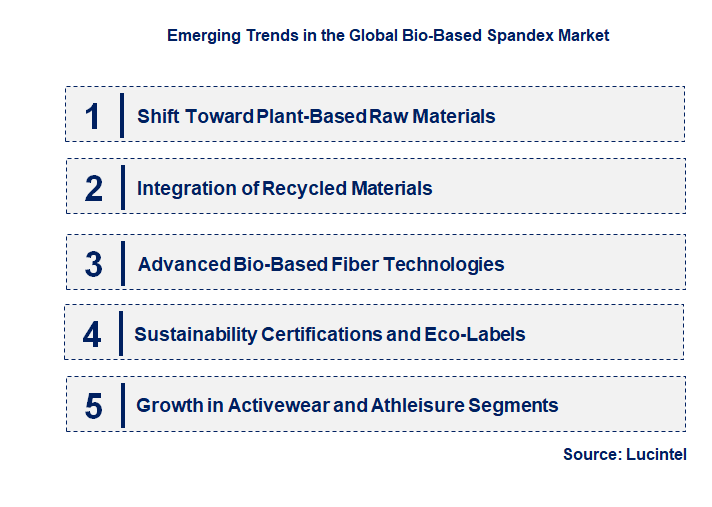 Emerging Trends in the Global Bio-Based Spandex Market

1 Shift Toward Plant-Based Raw Materials

2 Integration of Recycled Materials

3 Advanced Bio-Based Fiber Technologies

4 Sustainability Certifications and Eco-Labels

5 Growth in Activewear and Athleisure Segments

Source: Lucintel